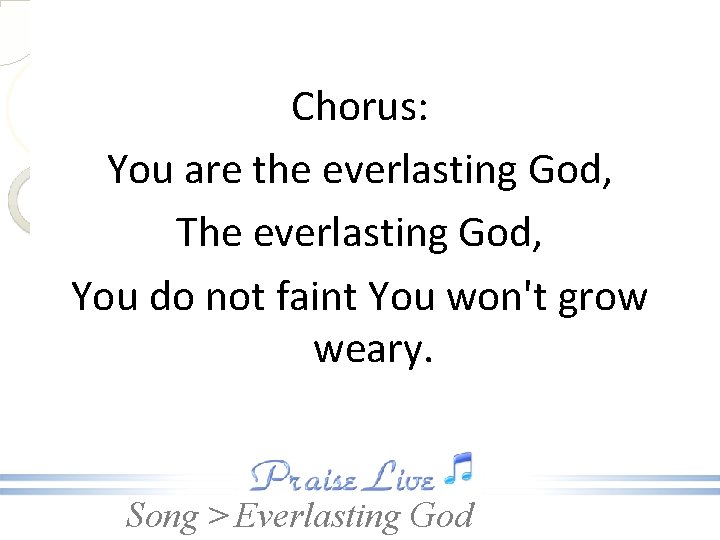 Chorus:
You are the everlasting God,
The everlasting God,
You do not faint You won't grow weary.

Praise Live

Song > Everlasting God